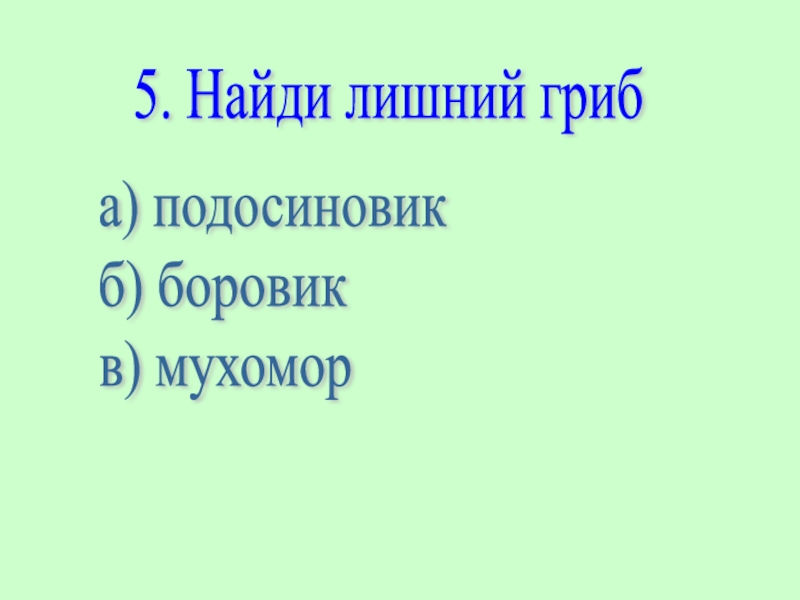 5. Найди лишний гриб

а) подосиновик
б) боровик
в) мухомор